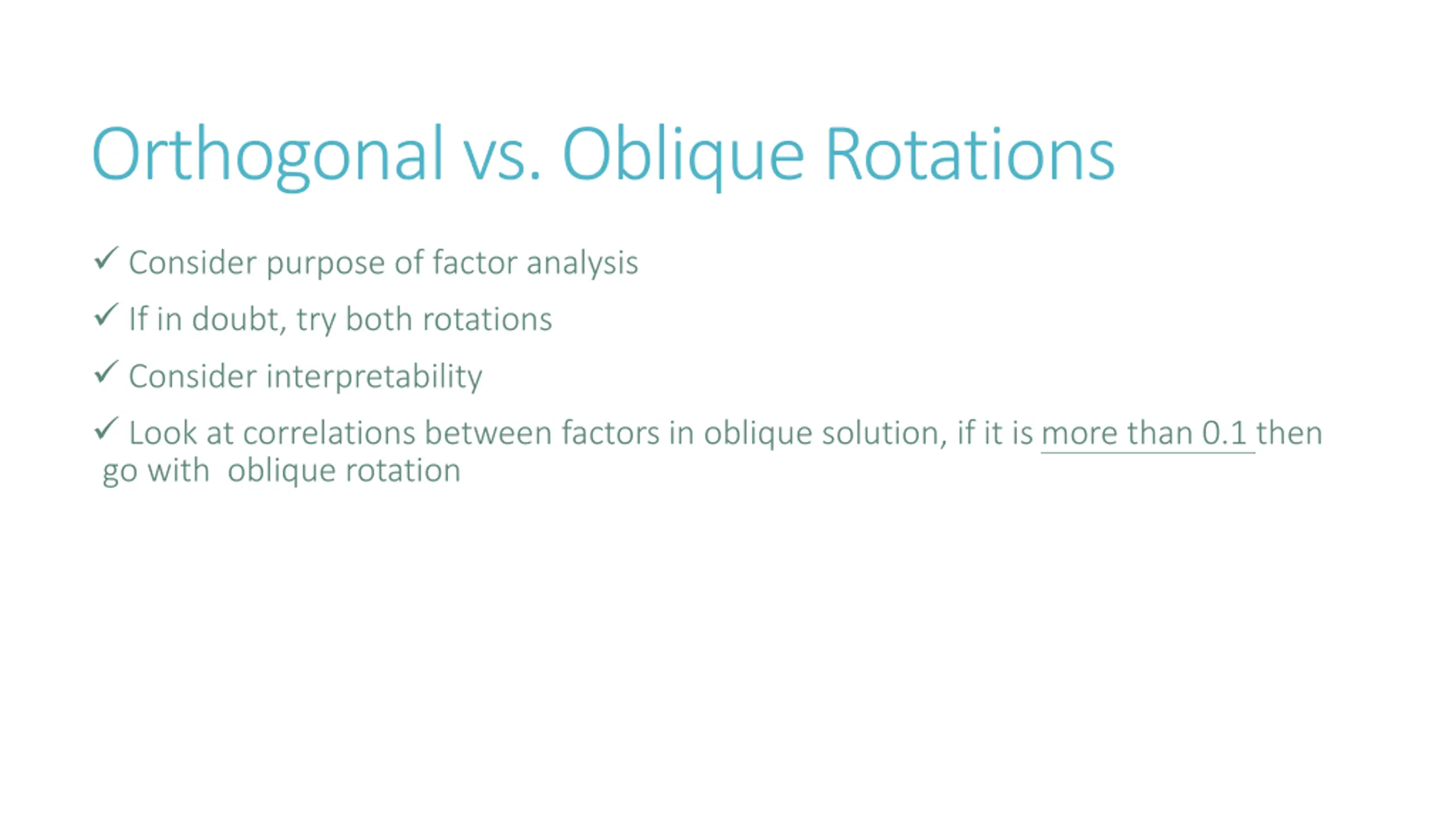 Orthogonal vs. Oblique Rotations

✓ Consider purpose of factor analysis

✓ If in doubt, try both rotations

✓ Consider interpretability

✓ Look at correlations between factors in oblique solution, if it is more than 0.1 then go with oblique rotation